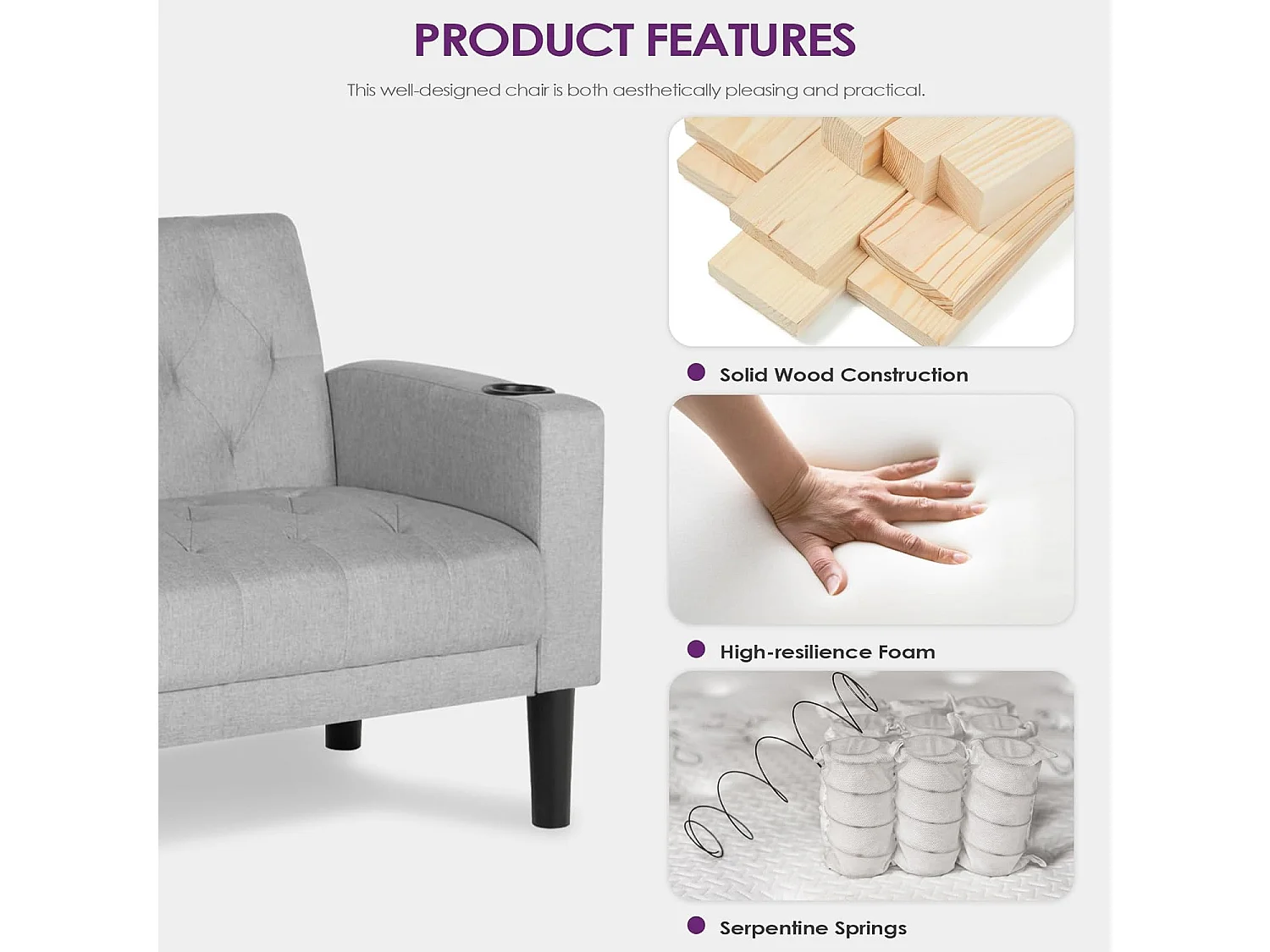 PRODUCT FEATURES

This well-designed chair is both aesthetically pleasing and practical.

Solid Wood Construction

High-resilience Foam

Serpentine Springs